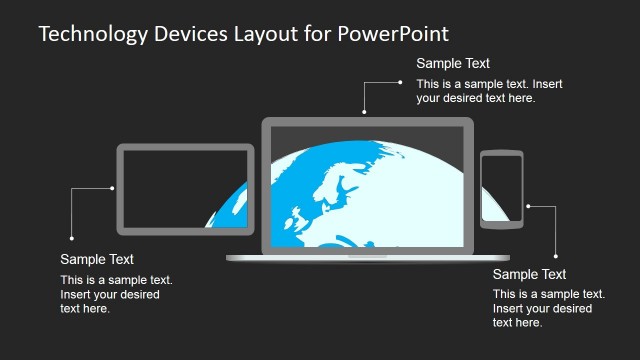 Technology Devices Layout for PowerPoint

Sample Text
This is a sample text. Insert your desired text here.

Sample Text
This is a sample text. Insert your desired text here.

Sample Text
This is a sample text. Insert your desired text here.